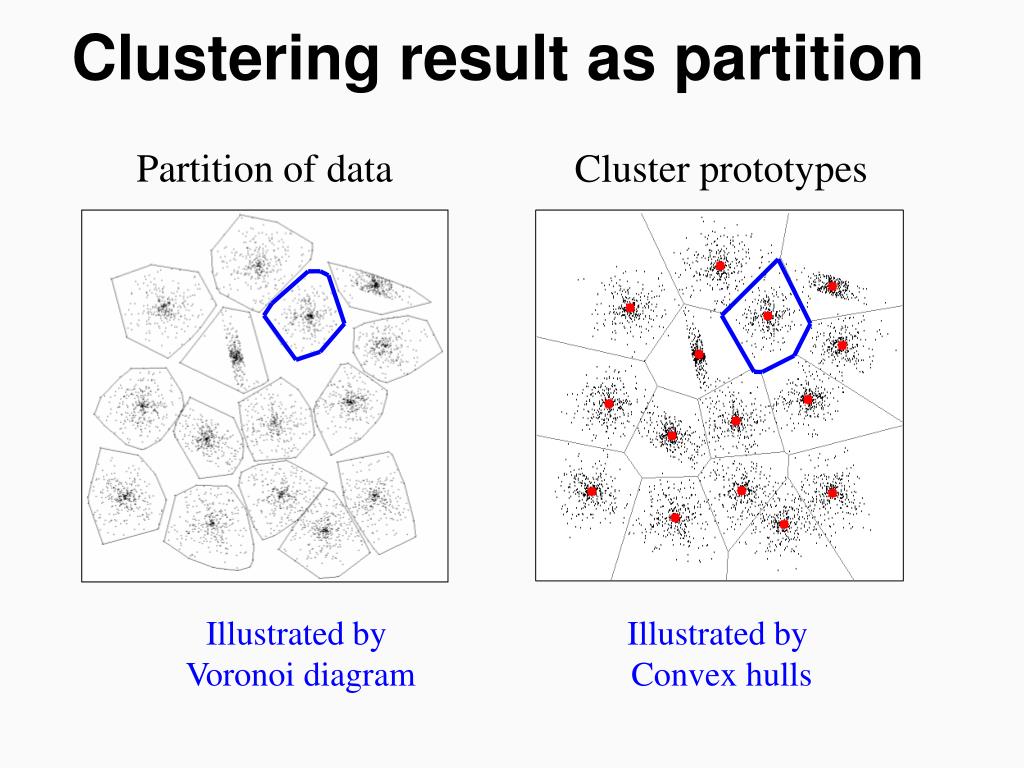 Clustering result as partition

Partition of data

Cluster prototypes

Illustrated by Voronoi diagram

Illustrated by Convex hulls